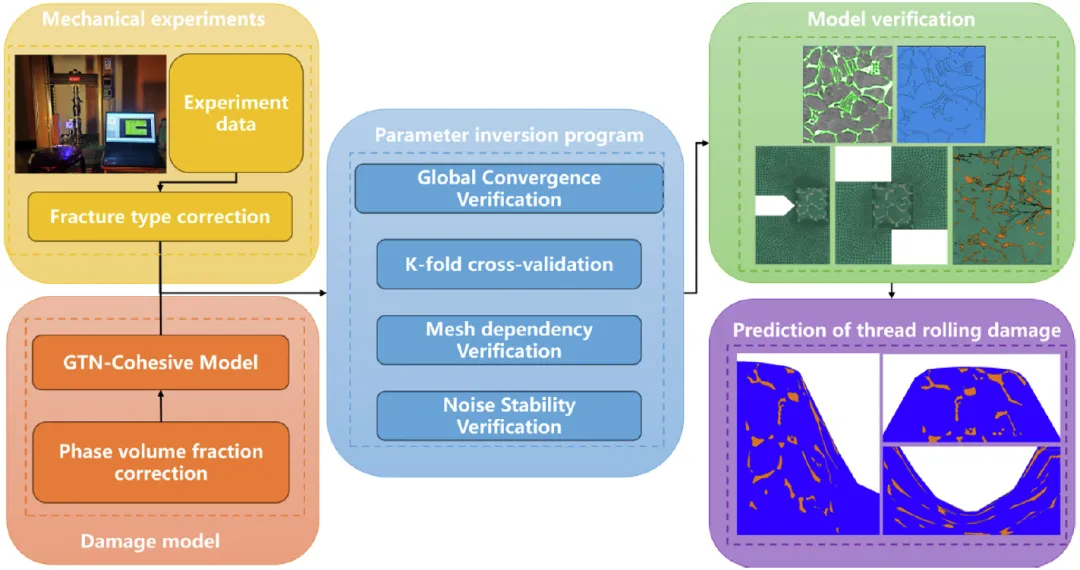 Mechanical experiments

Experiment data

Fracture type correction

GTN-Cohesive Model

Phase volume fraction correction

Damage model

Parameter inversion program

Global Convergence Verification

K-fold cross-validation

Mesh dependency Verification

Noise Stability Verification

Model verification

Prediction of thread rolling damage